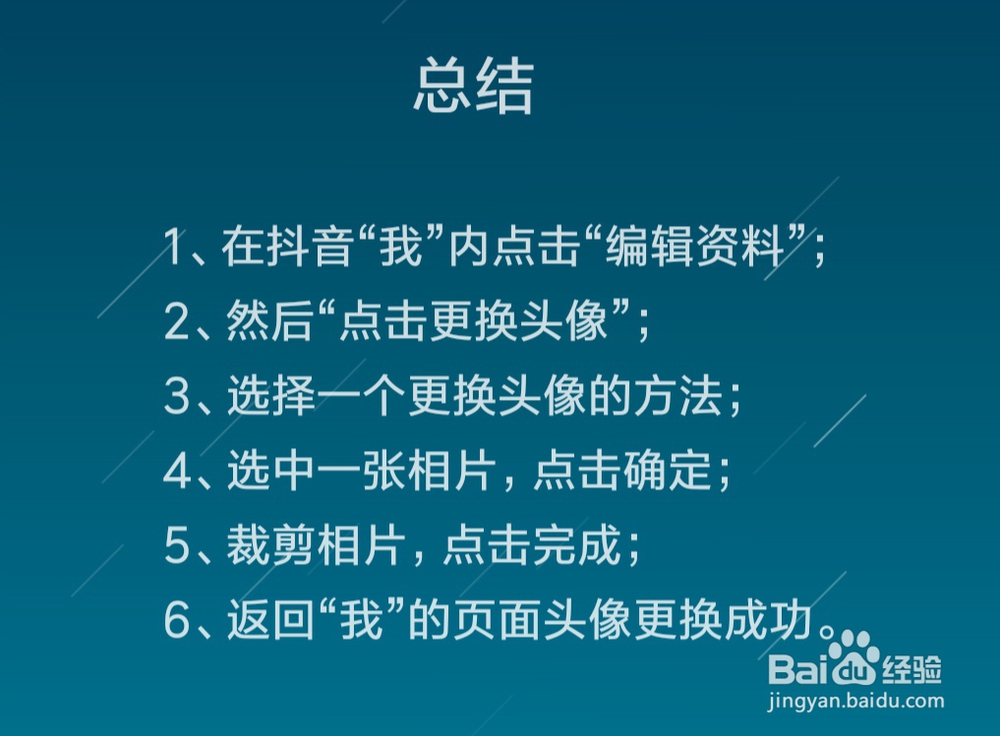 总结

1、在抖音“我”内点击“编辑资料”;
2、然后“点击更换头像”;
3、选择一个更换头像的方法;
4、选中一张相片，点击确定;
5、裁剪相片，点击完成;
6、返回“我”的页面头像更换成功。

Baidu经验
jingyan.baidu.com